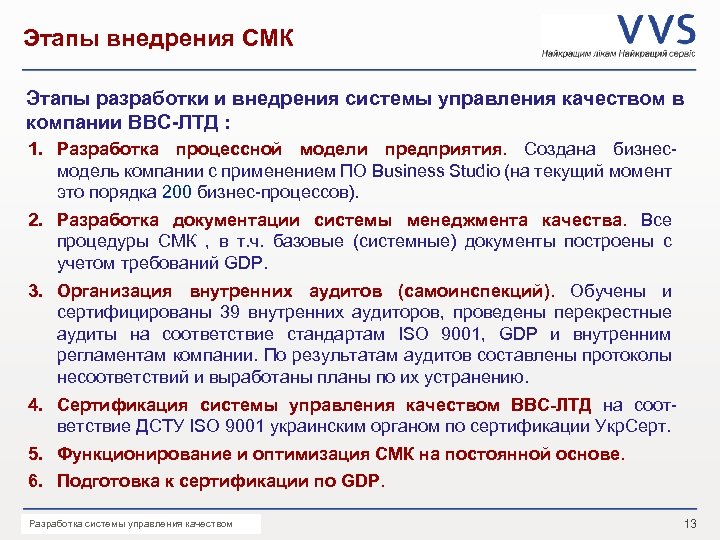 Этапы внедрения СМК

VVS
Найкращим лікам Найкращий сервіс

Этапы разработки и внедрения системы управления качеством в компании ВВС-ЛТД :

1. Разработка процессной модели предприятия. Создана бизнес-модель компании с применением ПО Business Studio (на текущий момент это порядка 200 бизнес-процессов).

2. Разработка документации системы менеджмента качества. Все процедуры СМК , в т.ч. базовые (системные) документы построены с учетом требований GDP.

3. Организация внутренних аудитов (самоинспекций). Обучены и сертифицированы 39 внутренних аудиторов, проведены перекрестные аудиты на соответствие стандартам ISO 9001, GDP и внутренним регламентам компании. По результатам аудитов составлены протоколы несоответствий и выработаны планы по их устранению.

4. Сертификация системы управления качеством ВВС-ЛТД на соответствие ДСТУ ISO 9001 украинским органом по сертификации УкрСерт.

5. Функционирование и оптимизация СМК на постоянной основе.

6. Подготовка к сертификации по GDP.

Разработка системы управления качеством

13